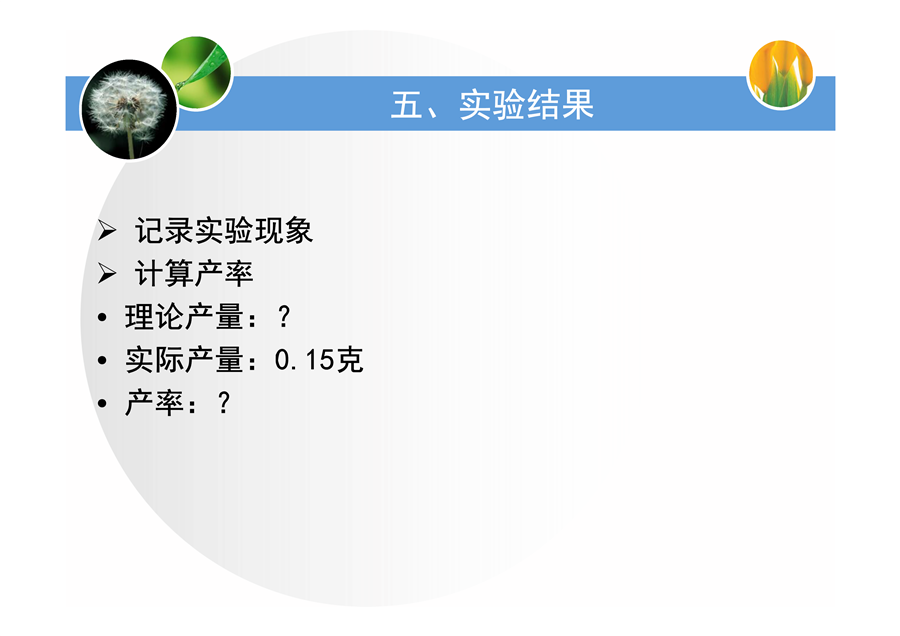 五、实验结果

➢ 记录实验现象

➢ 计算产率

• 理论产量：？

• 实际产量：0.15克

• 产率：？